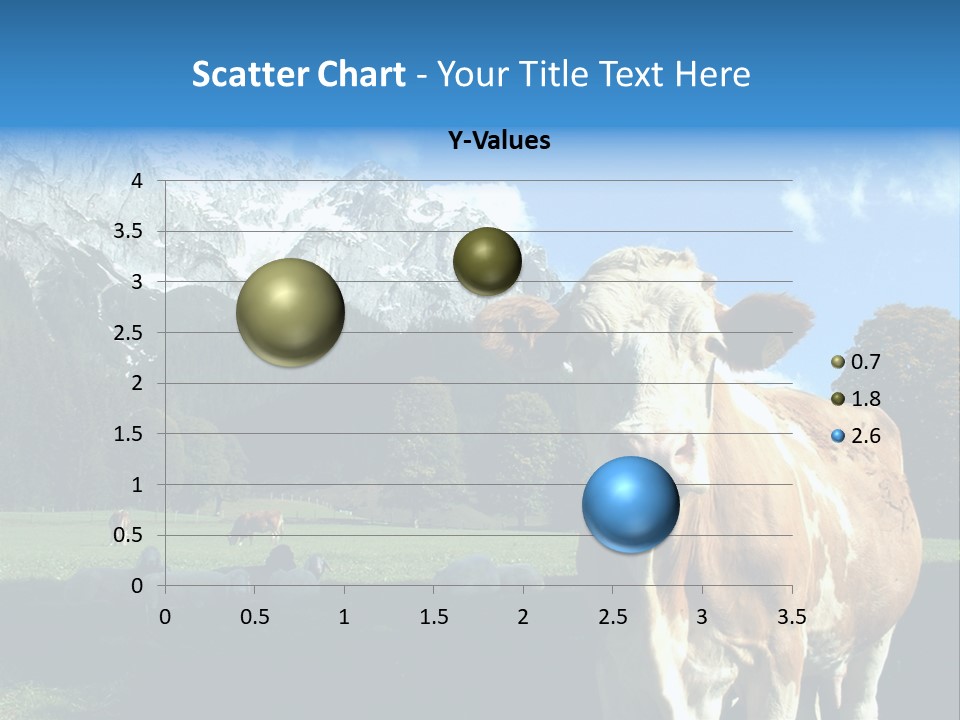 Scatter Chart - Your Title Text Here

Y-Values

4
3.5
3
2.5
2
1.5
1
0.5
0

0 0.5 1 1.5 2 2.5 3 3.5

0.7
1.8
2.6